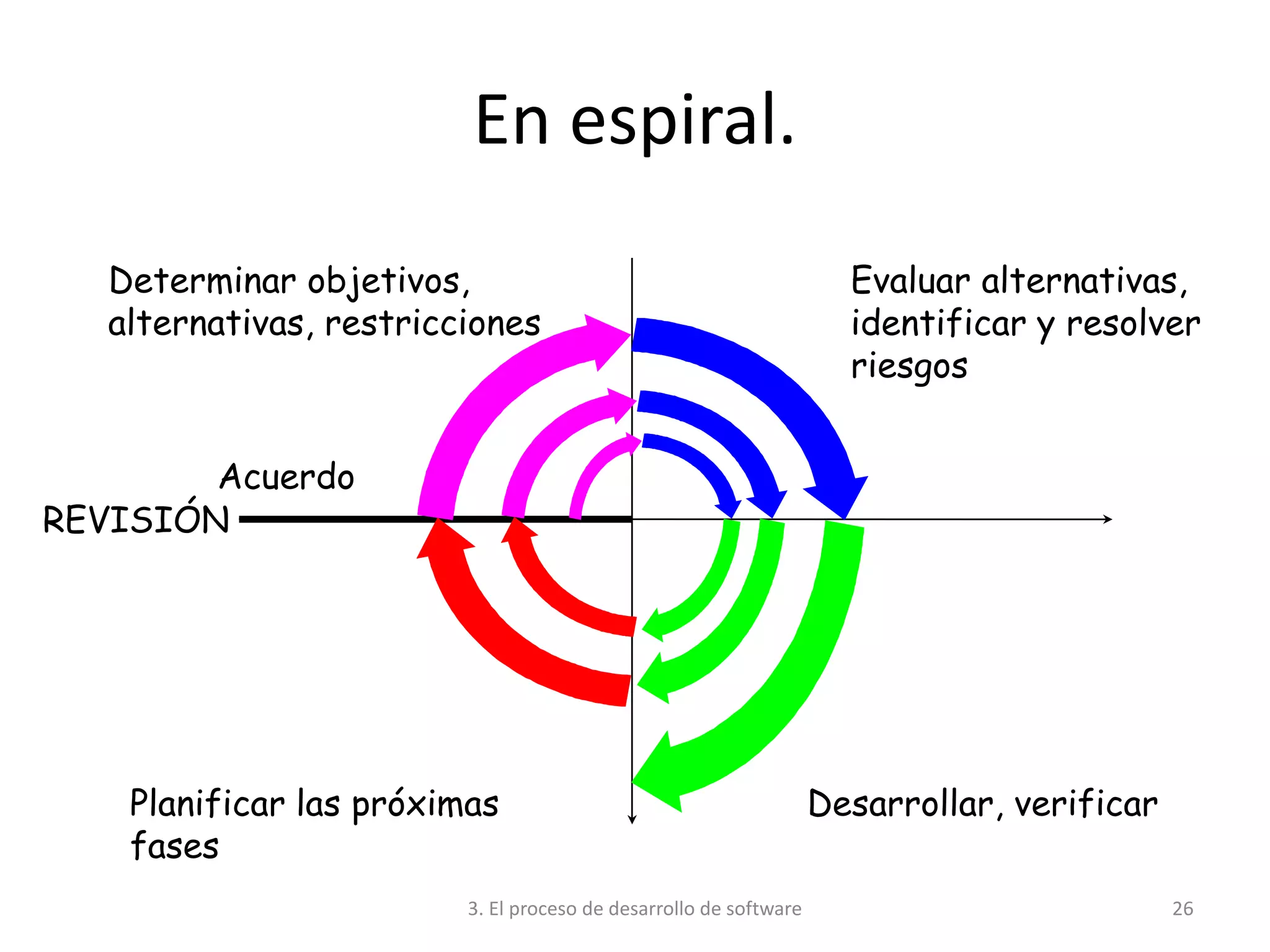 En espiral.

Determinar objetivos, alternativas, restricciones

Evaluar alternativas, identificar y resolver riesgos

Acuerdo

REVISIÓN

Planificar las próximas fases

Desarrollar, verificar

3. El proceso de desarrollo de software

26